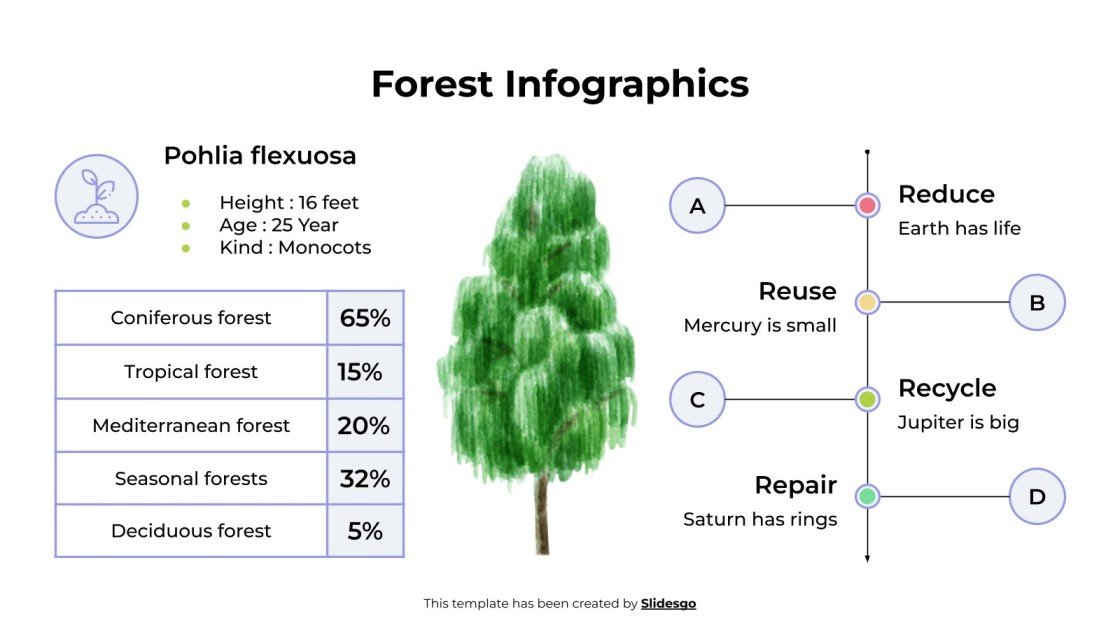 Forest Infographics

Pohlia flexuosa

- Height : 16 feet
- Age : 25 Year
- Kind : Monocots

| Coniferous forest | 65% |
|---|---|
| Tropical forest | 15% |
| Mediterranean forest | 20% |
| Seasonal forests | 32% |
| Deciduous forest | 5% |

A

Reduce
Earth has life

Reuse
Mercury is small

B

C

Recycle
Jupiter is big

Repair
Saturn has rings

D

This template has been created by Slidesgo